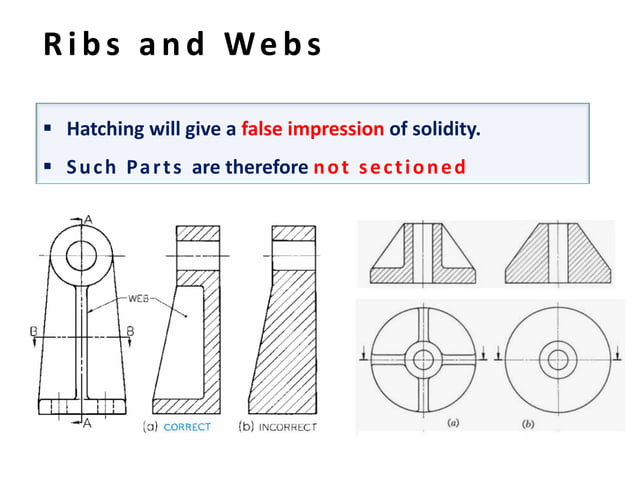 Ribs and Webs

▪ Hatching will give a false impression of solidity.

▪ Such Parts are therefore not sectioned

A

WEB

B

B

A

(a) CORRECT

(b) INCORRECT

(a)

(b)